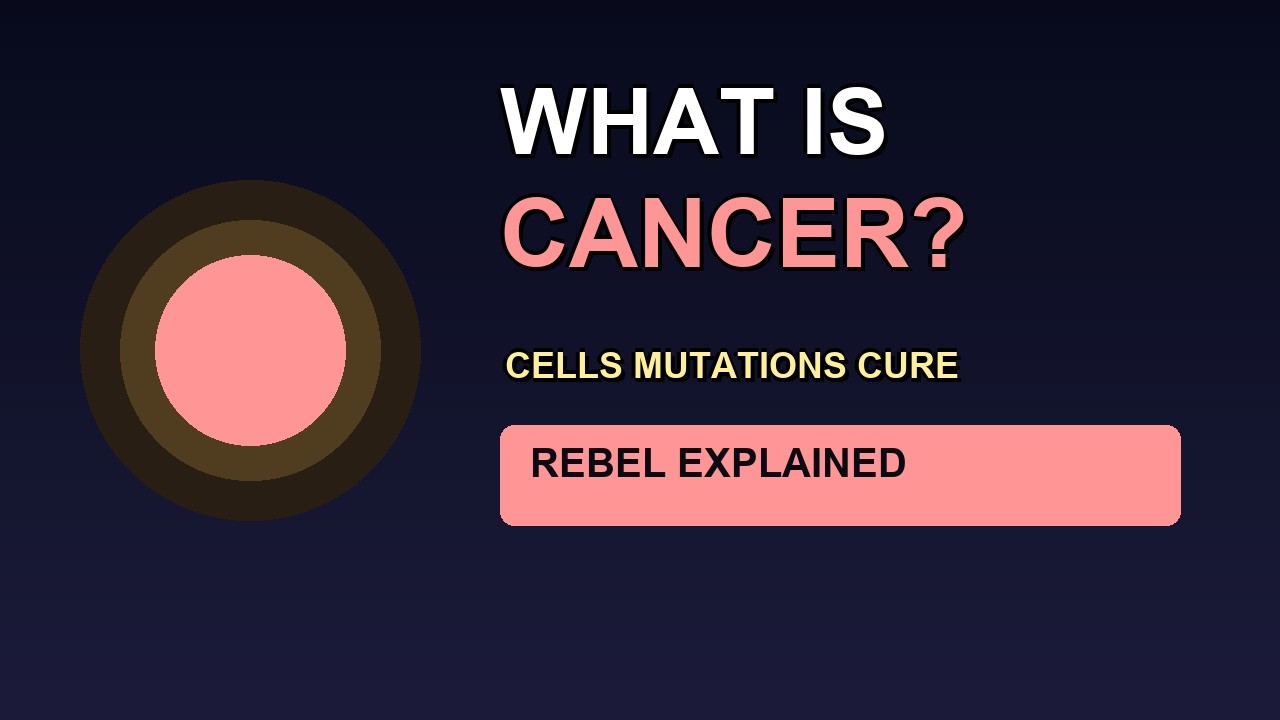 WHAT IS
CANCER?

CELLS MUTATIONS CURE

REBEL EXPLAINED